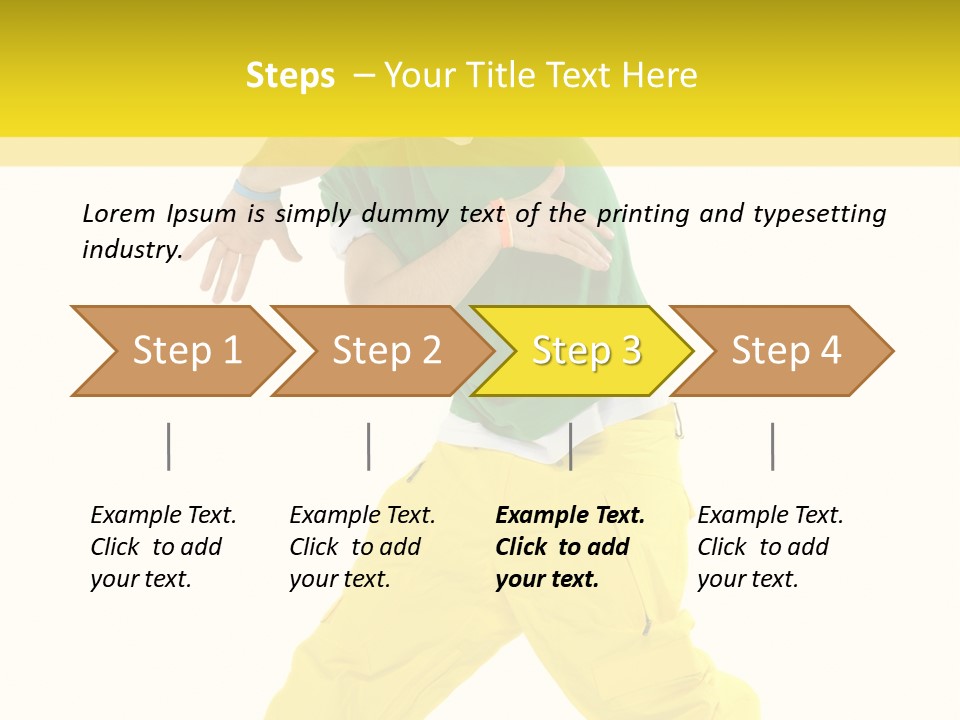 Steps – Your Title Text Here

Lorem Ipsum is simply dummy text of the printing and typesetting industry.

Step 1

Step 2

Step 3

Step 4

Example Text. Click to add your text.

Example Text. Click to add your text.

Example Text. Click to add your text.

Example Text. Click to add your text.